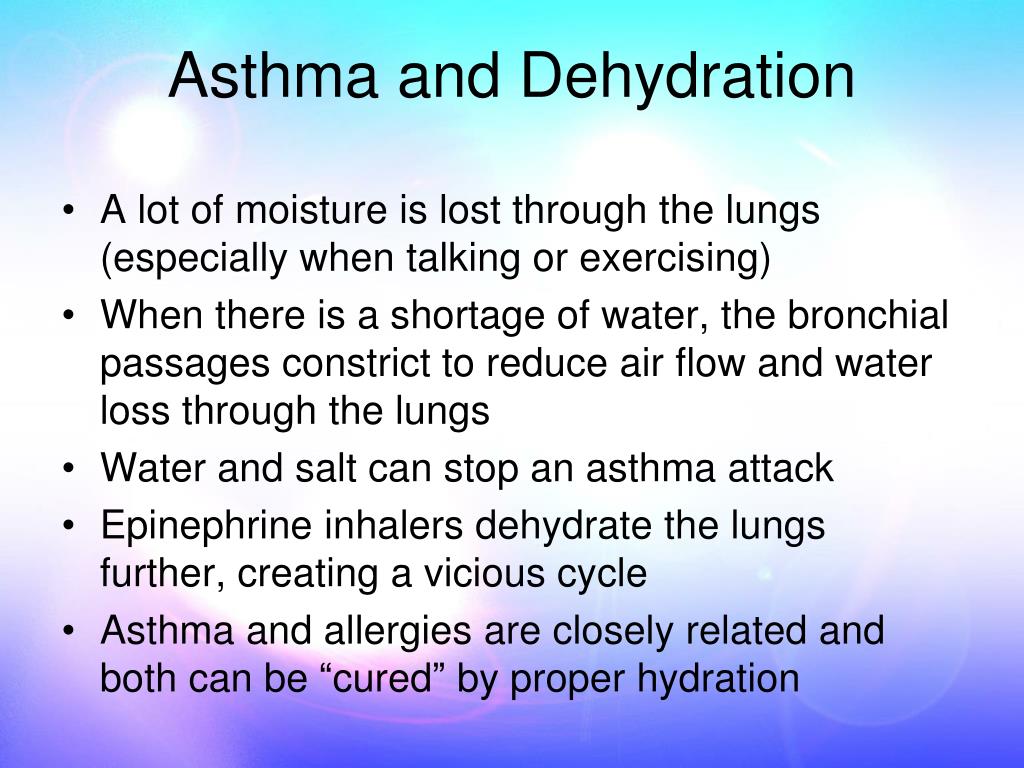 Asthma and Dehydration

• A lot of moisture is lost through the lungs (especially when talking or exercising)
• When there is a shortage of water, the bronchial passages constrict to reduce air flow and water loss through the lungs
• Water and salt can stop an asthma attack
• Epinephrine inhalers dehydrate the lungs further, creating a vicious cycle
• Asthma and allergies are closely related and both can be “cured” by proper hydration